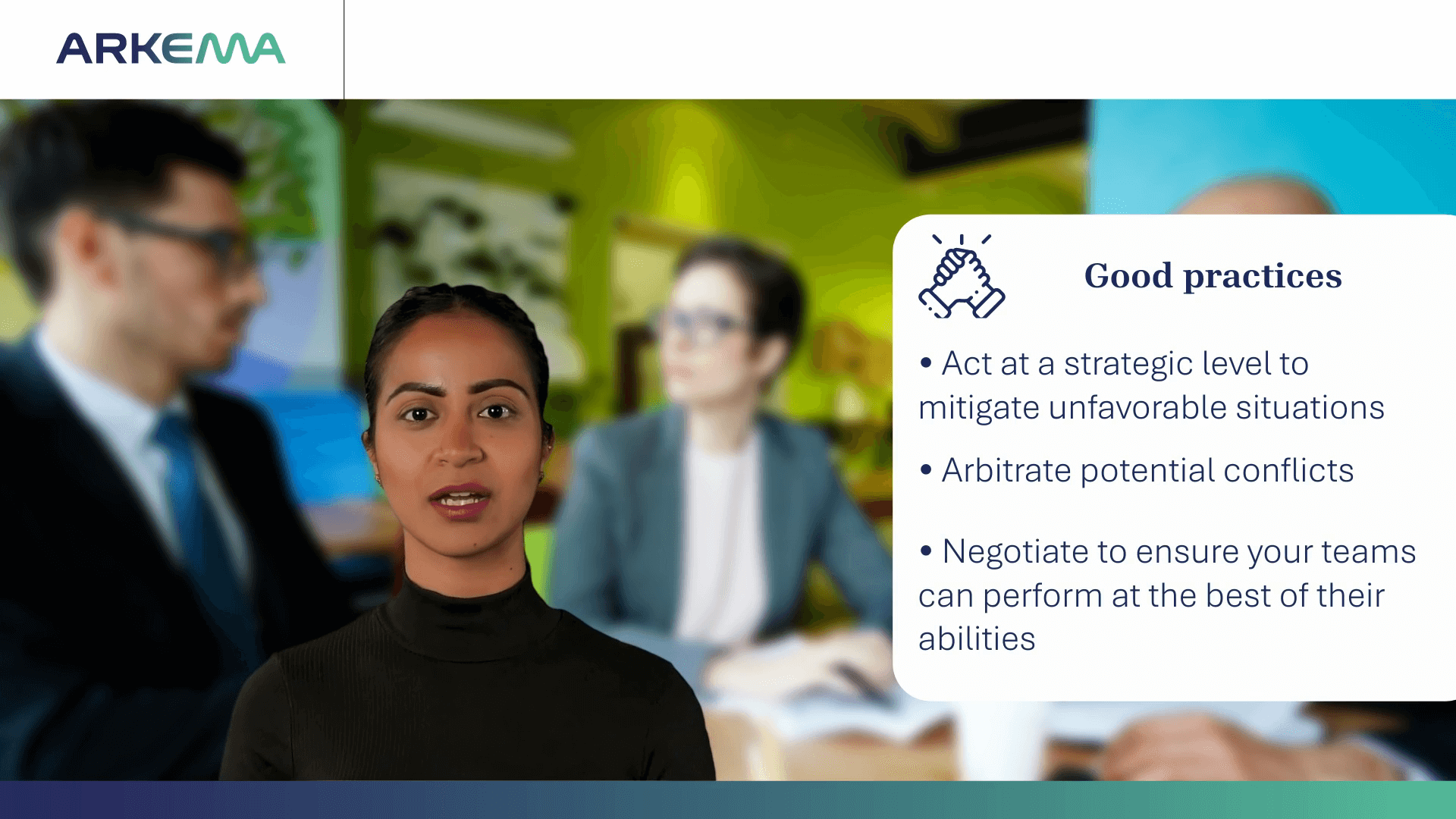 ARKEMA

Good practices

• Act at a strategic level to mitigate unfavorable situations

• Arbitrate potential conflicts

• Negotiate to ensure your teams can perform at the best of their abilities